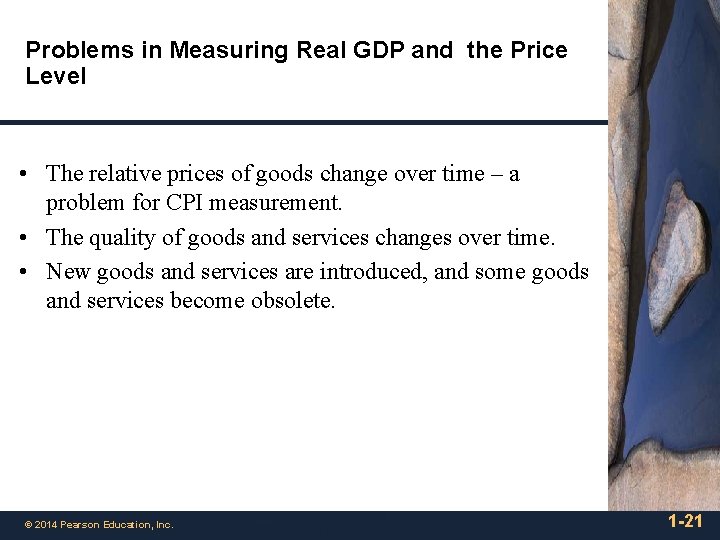 Problems in Measuring Real GDP and the Price Level

• The relative prices of goods change over time – a problem for CPI measurement.
• The quality of goods and services changes over time.
• New goods and services are introduced, and some goods and services become obsolete.

© 2014 Pearson Education, Inc.

1-21